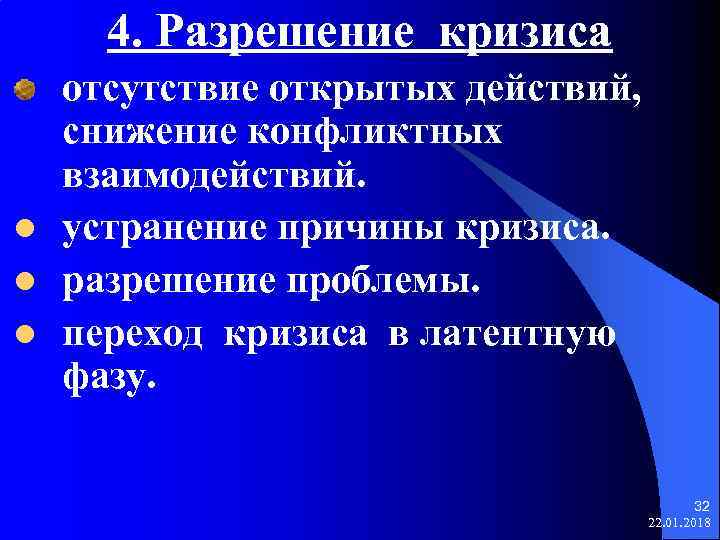 4. Разрешение кризиса

- отсутствие открытых действий, снижение конфликтных взаимодействий.
- устранение причины кризиса.
- разрешение проблемы.
- переход кризиса в латентную фазу.

32
22.01.2018